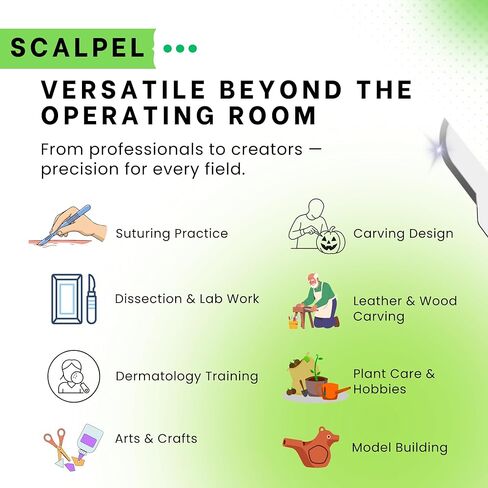 SCALPEL

VERSATILE BEYOND THE OPERATING ROOM

From professionals to creators — precision for every field.

Suturing Practice

Dissection & Lab Work

Dermatology Training

Arts & Crafts

Carving Design

Leather & Wood Carving

Plant Care & Hobbies

Model Building